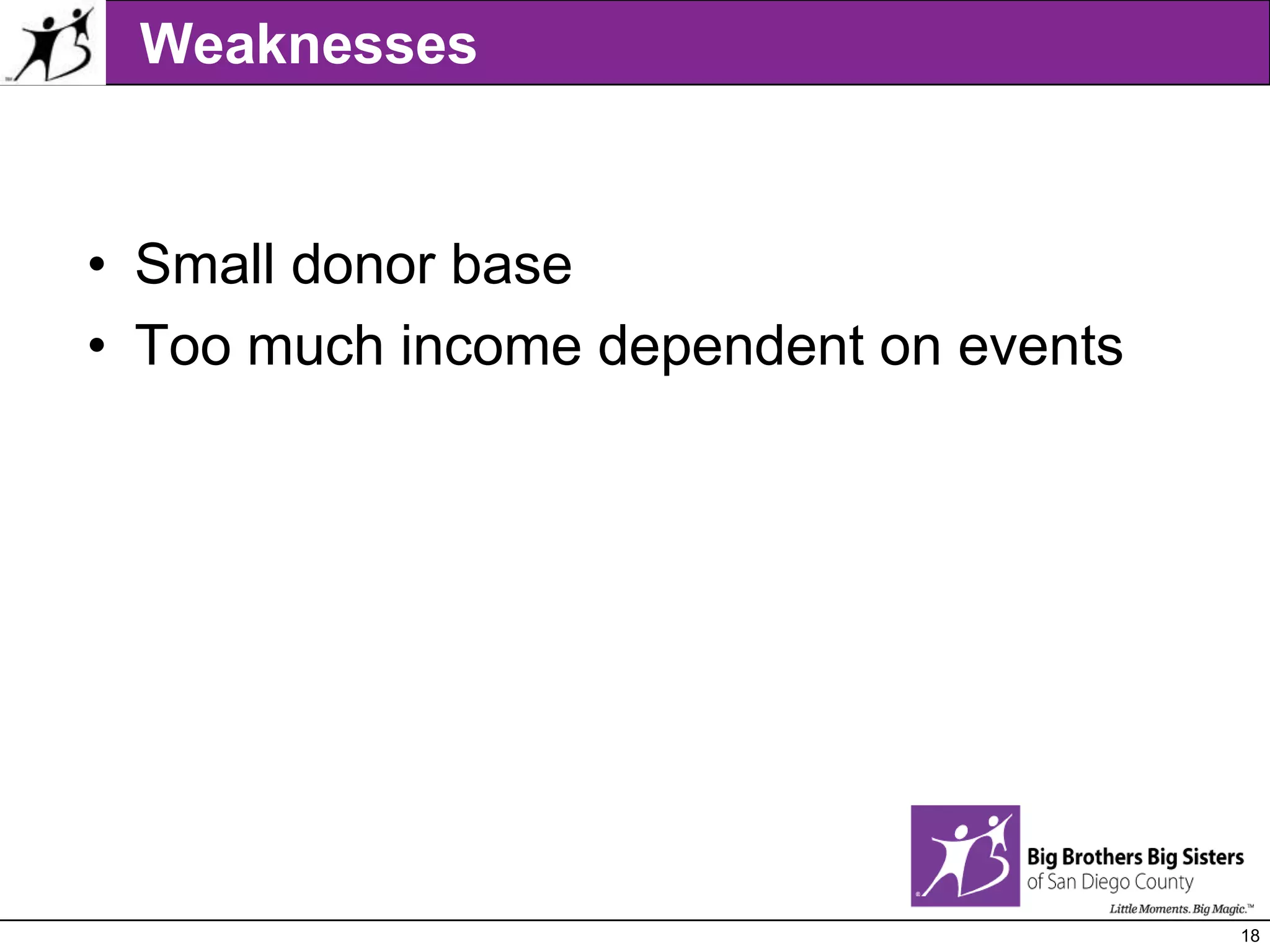 Weaknesses

• Small donor base
• Too much income dependent on events

Big Brothers Big Sisters
of San Diego County
Little Moments. Big Magic.™

18